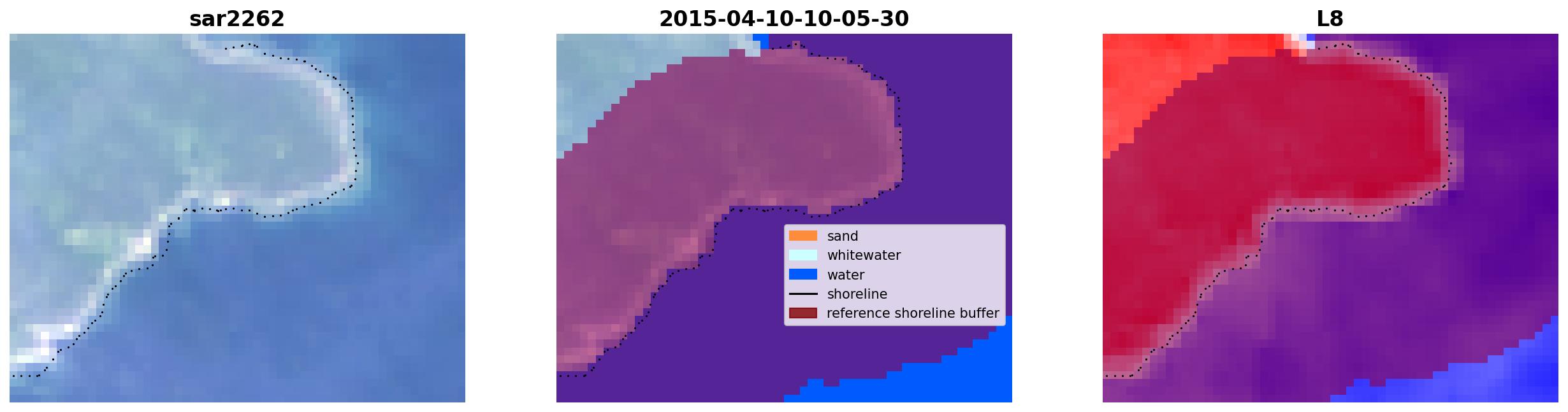 sar2262

2015-04-10-10-05-30

sand
whitewater
water
shoreline
reference shoreline buffer

L8